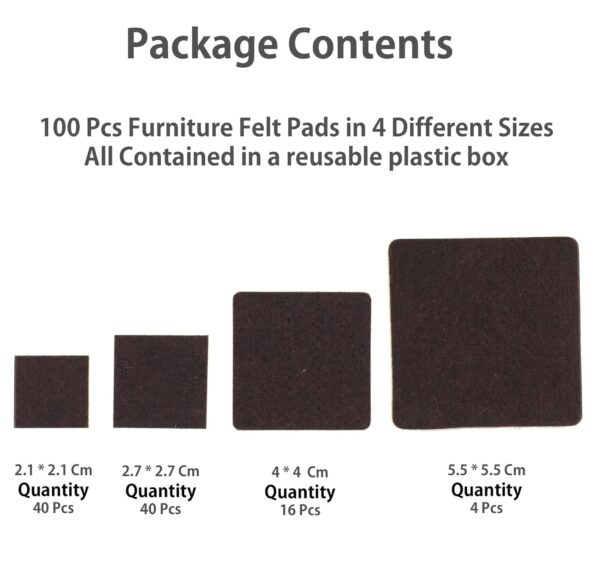 Package Contents

100 Pcs Furniture Felt Pads in 4 Different Sizes
All Contained in a reusable plastic box

2.1 * 2.1 Cm
Quantity
40 Pcs

2.7 * 2.7 Cm
Quantity
40 Pcs

4 * 4 Cm
Quantity
16 Pcs

5.5 * 5.5 Cm
Quantity
4 Pcs